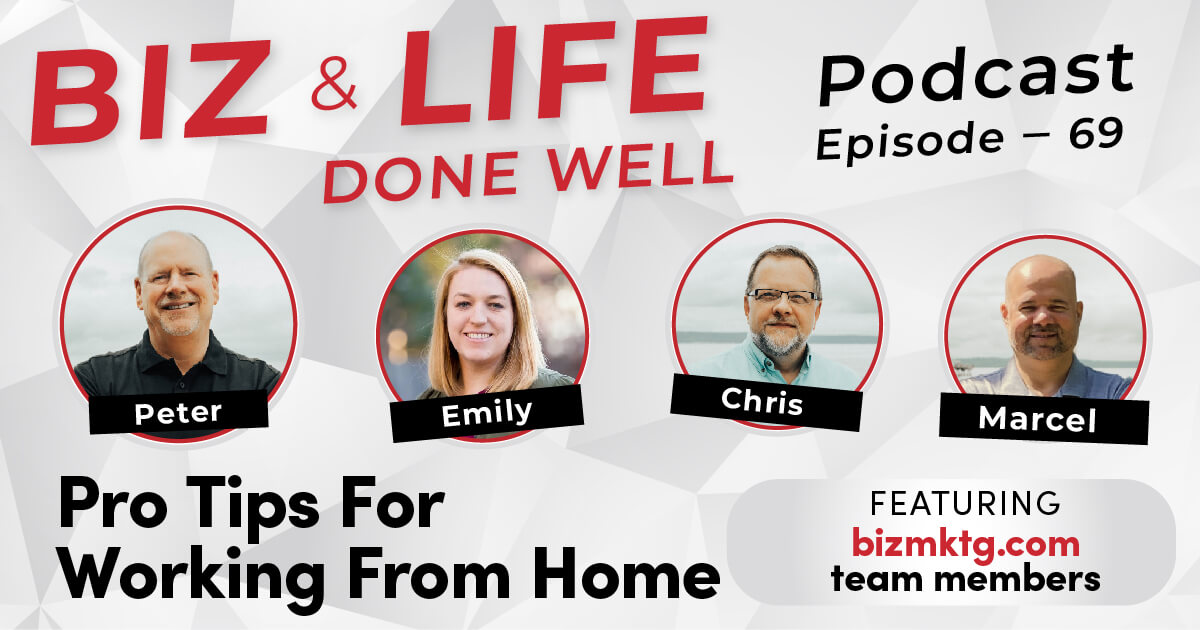 BIZ & LIFE
DONE WELL

Podcast
Episode – 69

Peter

Emily

Chris

Marcel

Pro Tips For
Working From Home

FEATURING
bizmktg.com
team members